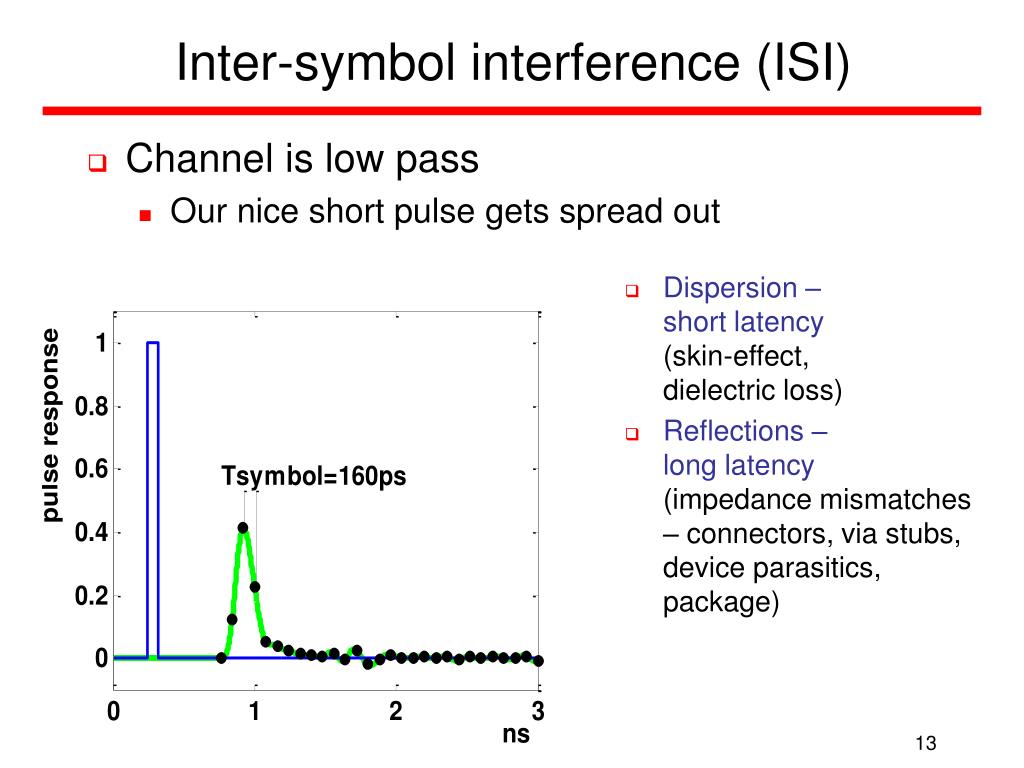 Inter-symbol interference (ISI)

Channel is low pass

Our nice short pulse gets spread out

pulse response

1

0.8

0.6

0.4

0.2

0

Tsymbol=160ps

0

1

2

3

ns

Dispersion – short latency (skin-effect, dielectric loss)

Reflections – long latency (impedance mismatches – connectors, via stubs, device parasitics, package)

13